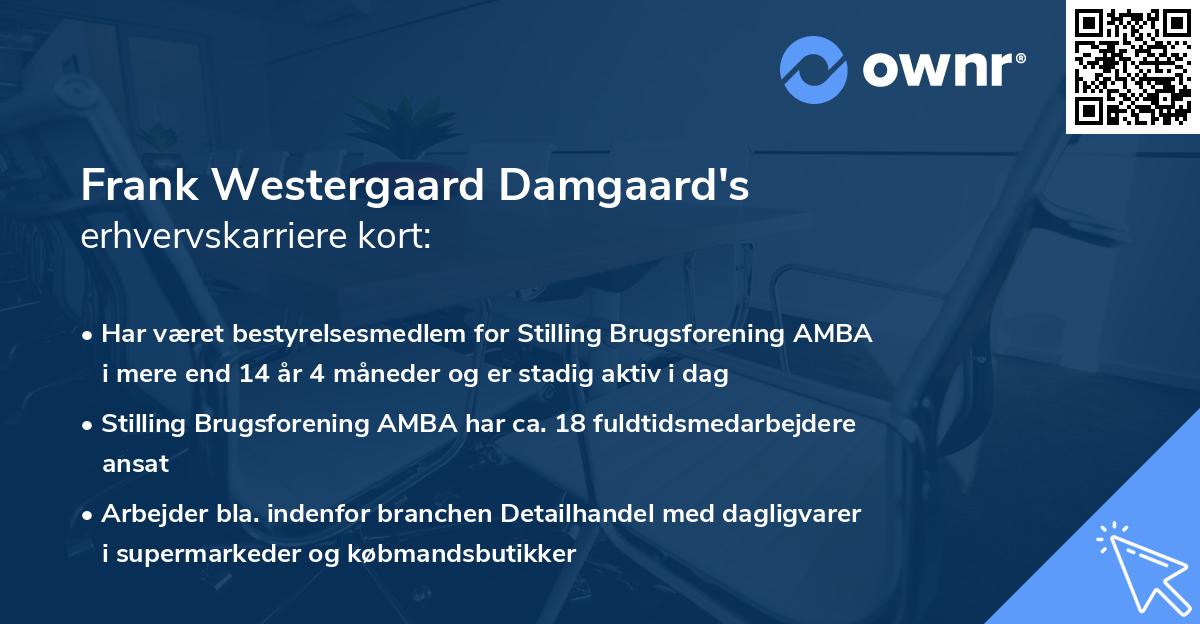 ownr®

Frank Westergaard Damgaard's
erhvervskarriere kort:

• Har været bestyrelsesmedlem for Stilling Brugsforening AMBA i mere end 14 år 4 måneder og er stadig aktiv i dag

• Stilling Brugsforening AMBA har ca. 18 fuldtidsmedarbejdere ansat

• Arbejder bla. indenfor branchen Detailhandel med dagligvarer i supermarkeder og købmandsbutikker